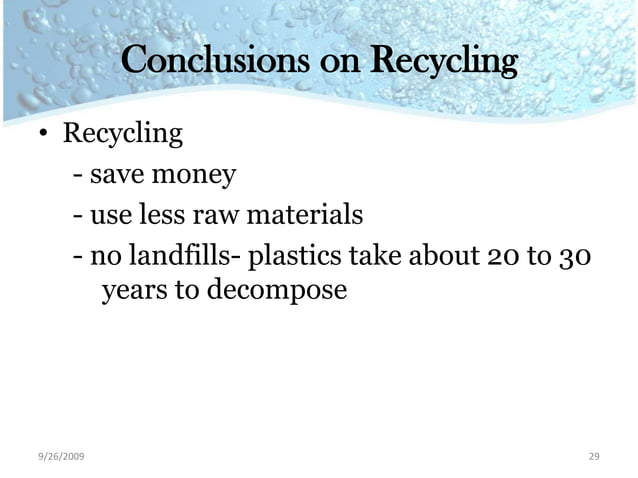 Conclusions on Recycling

• Recycling
- save money
- use less raw materials
- no landfills- plastics take about 20 to 30 years to decompose

9/26/2009

29